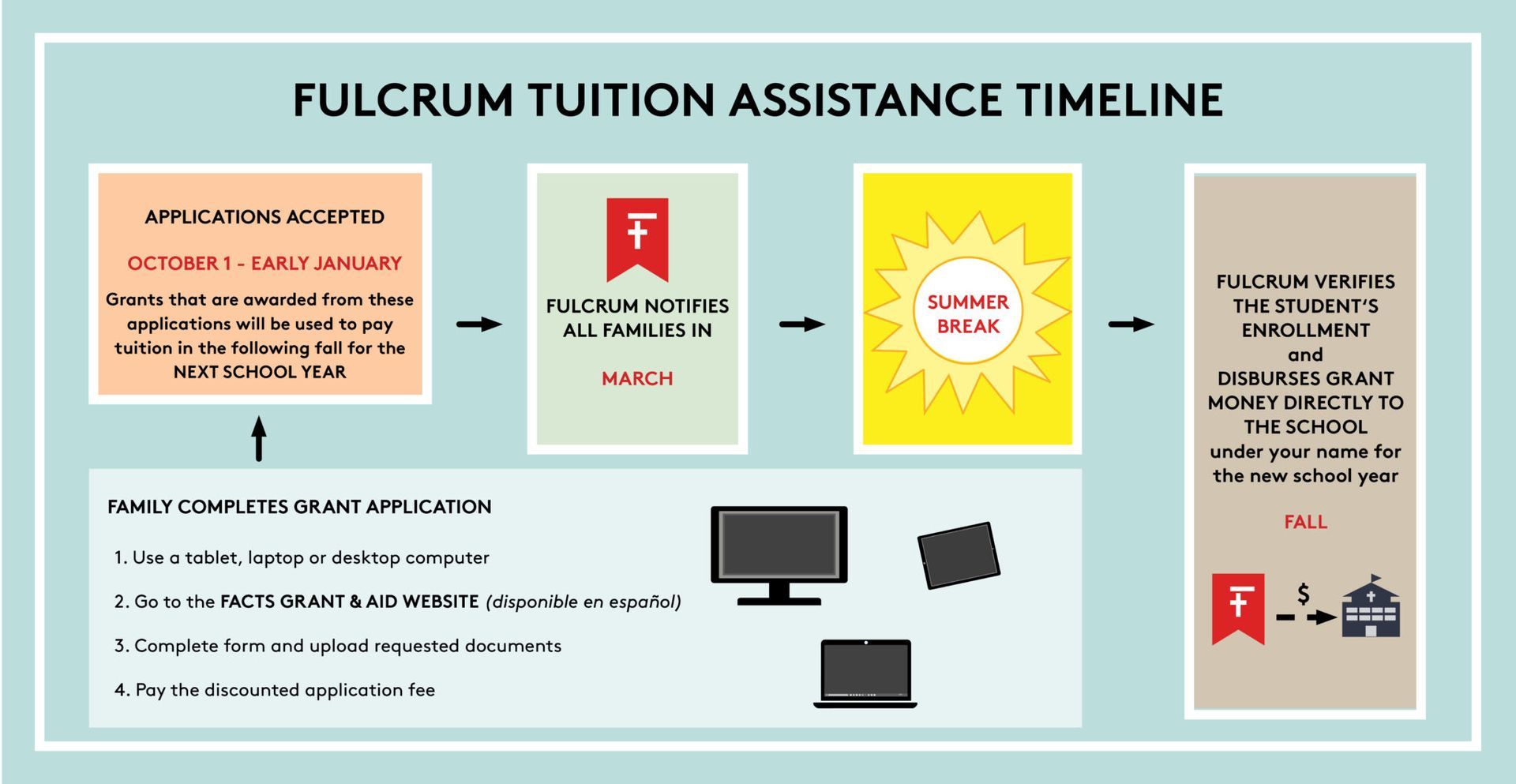 FULCRUM TUITION ASSISTANCE TIMELINE

APPLICATIONS ACCEPTED

OCTOBER 1 - EARLY JANUARY

Grants that are awarded from these applications will be used to pay tuition in the following fall for the NEXT SCHOOL YEAR

FULCRUM NOTIFIES ALL FAMILIES IN

MARCH

SUMMER BREAK

FULCRUM VERIFIES THE STUDENT'S ENROLLMENT and DISBURSES GRANT MONEY DIRECTLY TO THE SCHOOL under your name for the new school year

FALL

$

FAMILY COMPLETES GRANT APPLICATION

1. Use a tablet, laptop or desktop computer

2. Go to the FACTS GRANT & AID WEBSITE (disponible en español)

3. Complete form and upload requested documents

4. Pay the discounted application fee